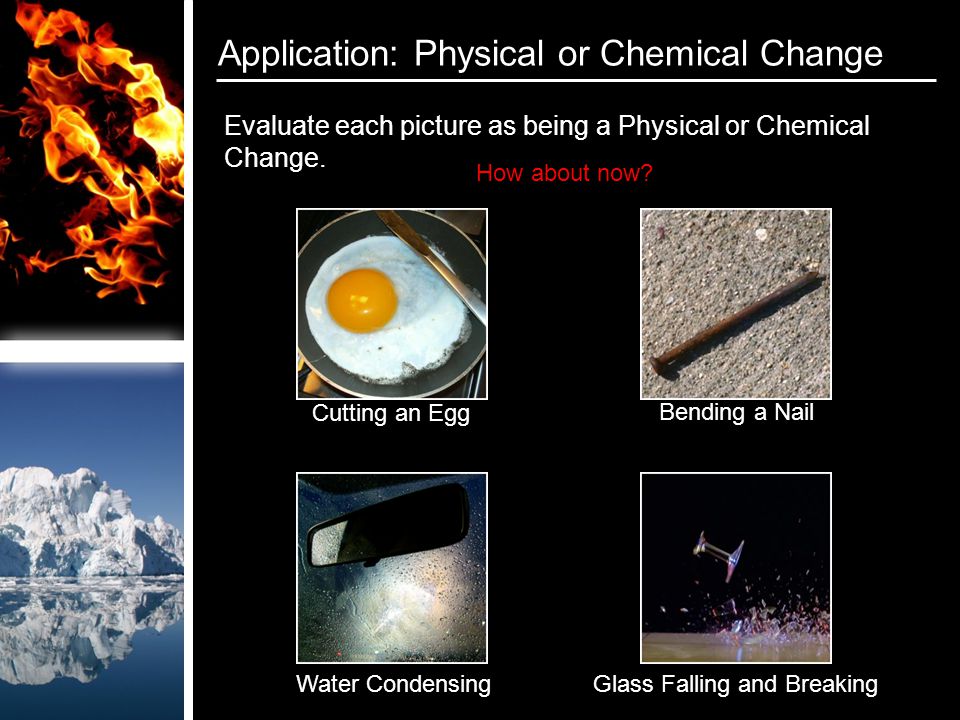 Application: Physical or Chemical Change

Evaluate each picture as being a Physical or Chemical Change.

How about now?

Cutting an Egg

Bending a Nail

Water Condensing

Glass Falling and Breaking